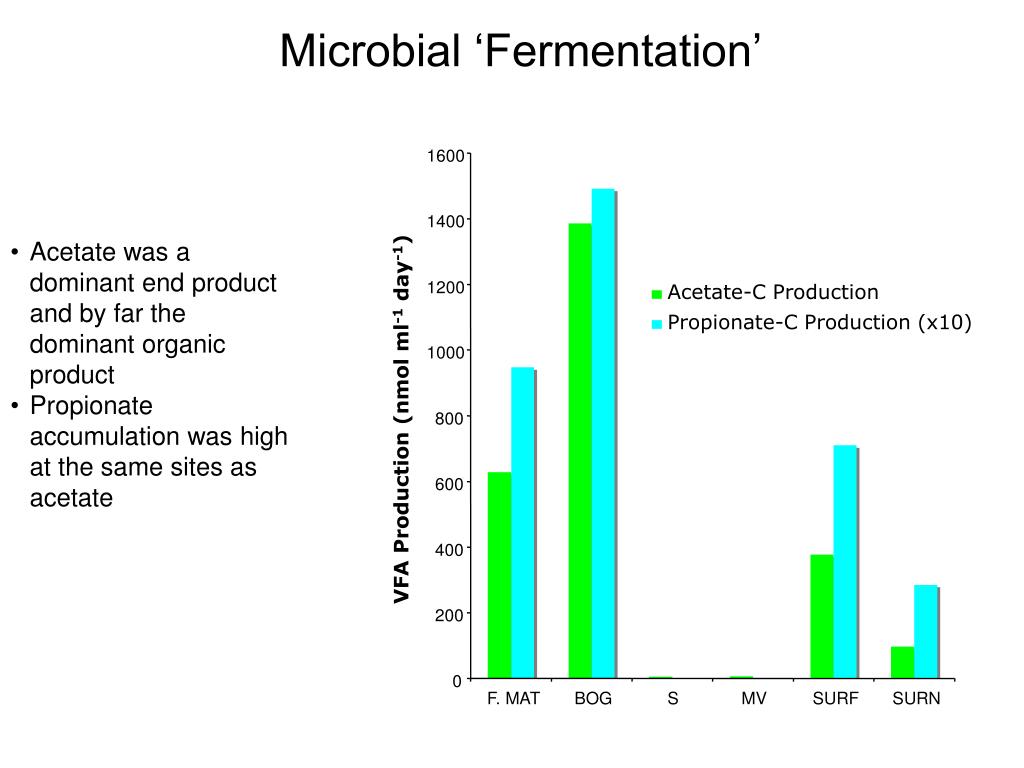 Microbial ‘Fermentation’

• Acetate was a dominant end product and by far the dominant organic product
• Propionate accumulation was high at the same sites as acetate

VFA Production (nmol ml$^{-1}$ day$^{-1}$)

1600
1400
1200
1000
800
600
400
200
0

Acetate-C Production
Propionate-C Production (x10)

F. MAT
BOG
S
MV
SURF
SURN